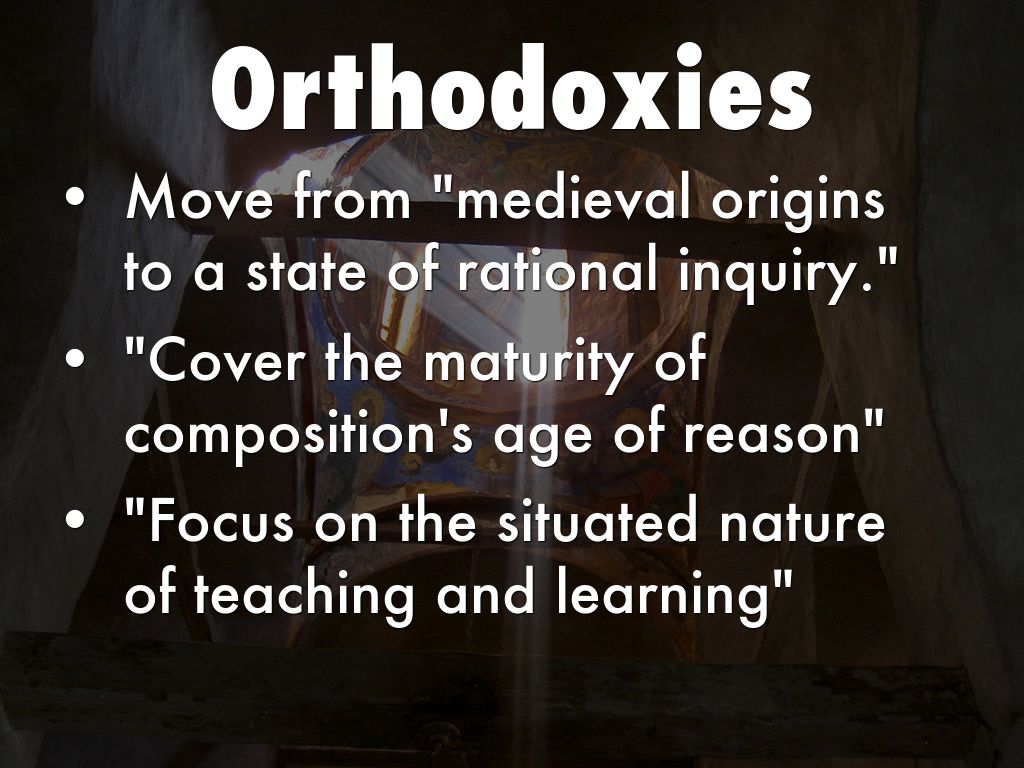 Orthodoxies

• Move from "medieval origins to a state of rational inquiry."
• "Cover the maturity of composition's age of reason"
• "Focus on the situated nature of teaching and learning"